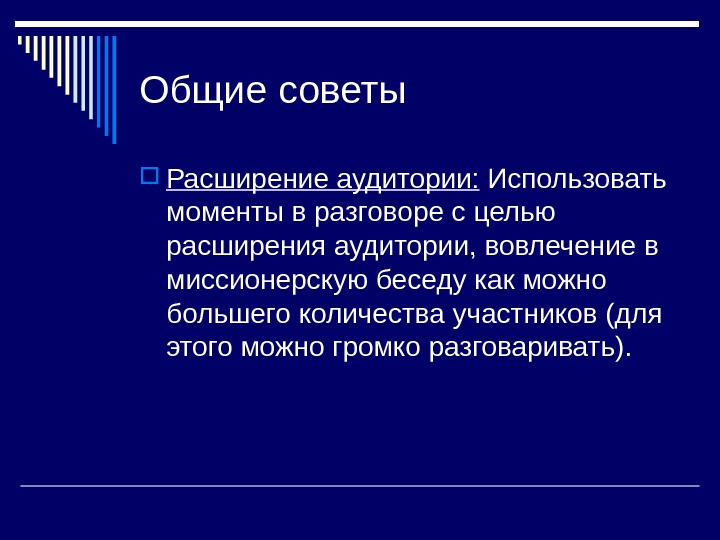 Общие советы

Расширение аудитории: Использовать моменты в разговоре с целью расширения аудитории, вовлечение в миссионерскую беседу как можно большего количества участников (для этого можно громко разговаривать).